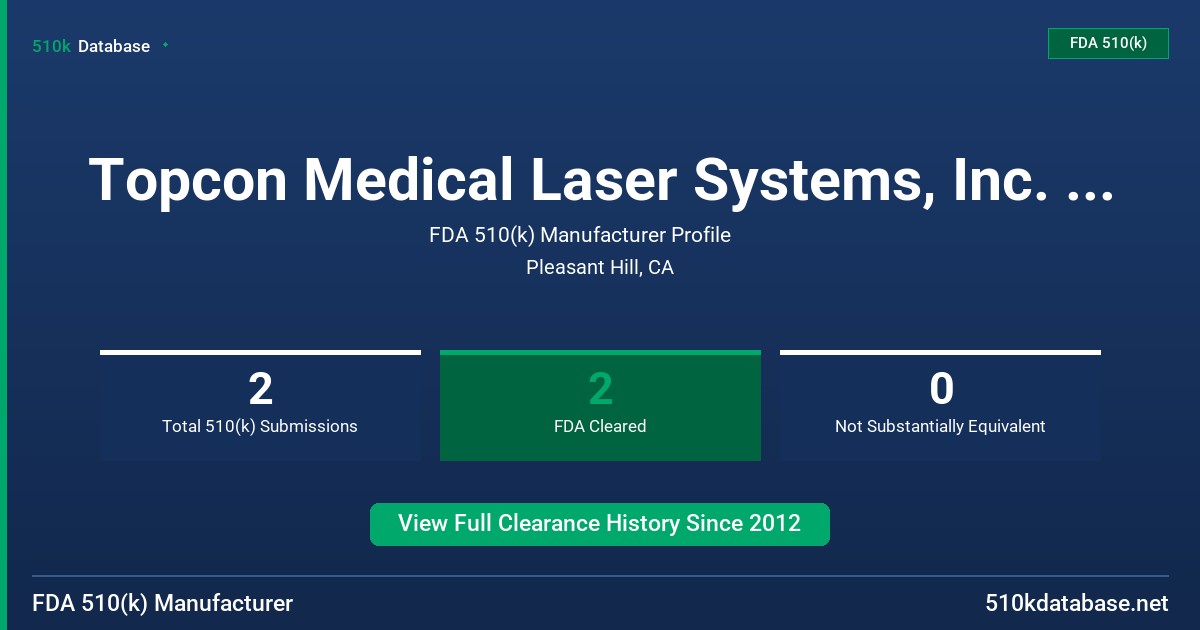 510k Database

FDA 510(k)

Topcon Medical Laser Systems, Inc. ...

FDA 510(k) Manufacturer Profile

Pleasant Hill, CA

2
Total 510(k) Submissions

2
FDA Cleared

0
Not Substantially Equivalent

View Full Clearance History Since 2012

FDA 510(k) Manufacturer

510kdatabase.net